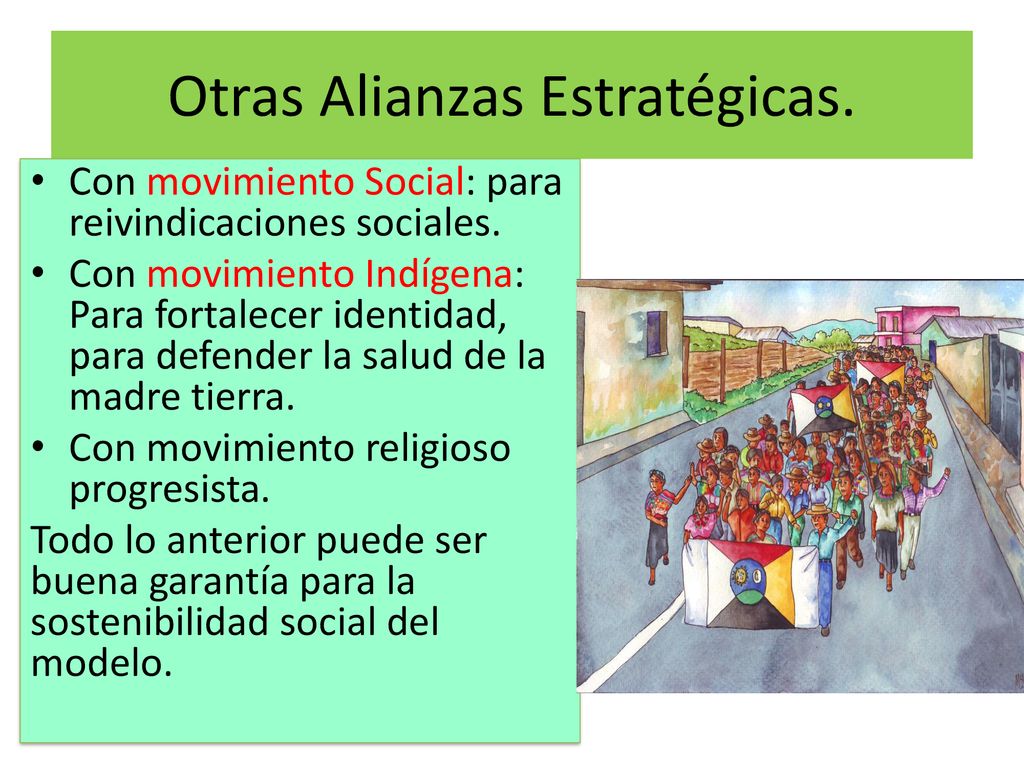 Otras Alianzas Estratégicas.

• Con movimiento Social: para reivindicaciones sociales.
• Con movimiento Indígena: Para fortalecer identidad, para defender la salud de la madre tierra.
• Con movimiento religioso progresista.

Todo lo anterior puede ser buena garantía para la sostenibilidad social del modelo.